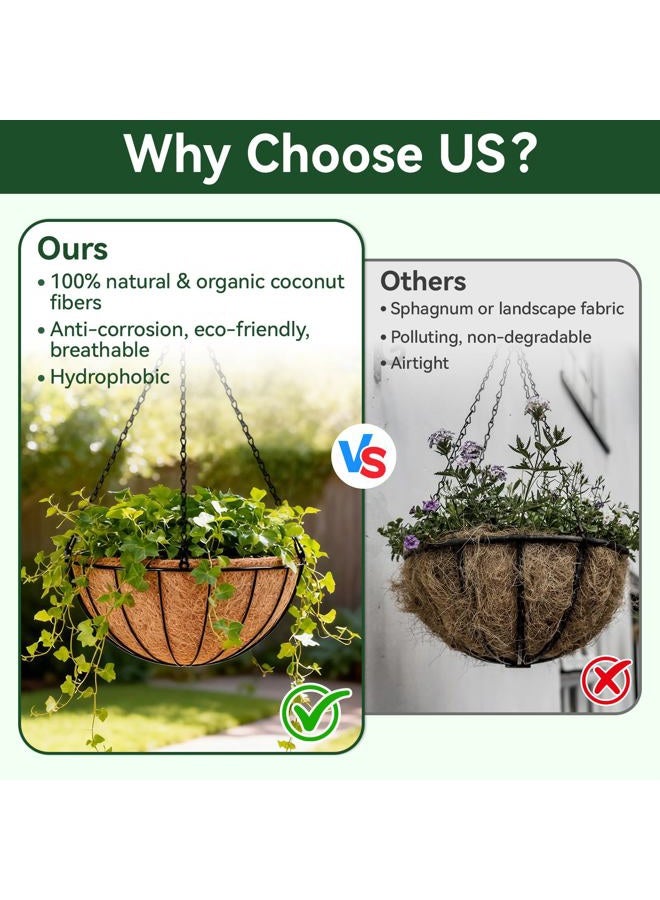 Why Choose US?

Ours
• 100% natural & organic coconut fibers
• Anti-corrosion, eco-friendly, breathable
• Hydrophobic

VS

Others
• Sphagnum or landscape fabric
• Polluting, non-degradable
• Airtight